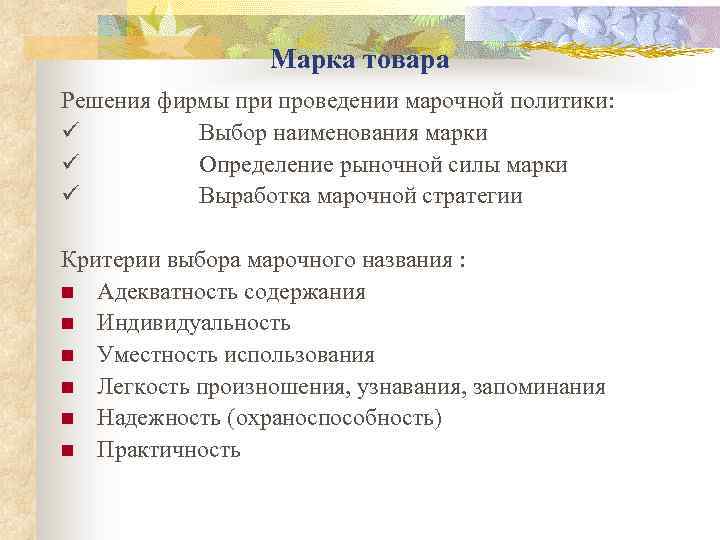 Марка товара

Решения фирмы при проведении марочной политики:
✓ Выбор наименования марки
✓ Определение рыночной силы марки
✓ Выработка марочной стратегии

Критерии выбора марочного названия :
■ Адекватность содержания
■ Индивидуальность
■ Уместность использования
■ Легкость произношения, узнавания, запоминания
■ Надежность (охраноспособность)
■ Практичность